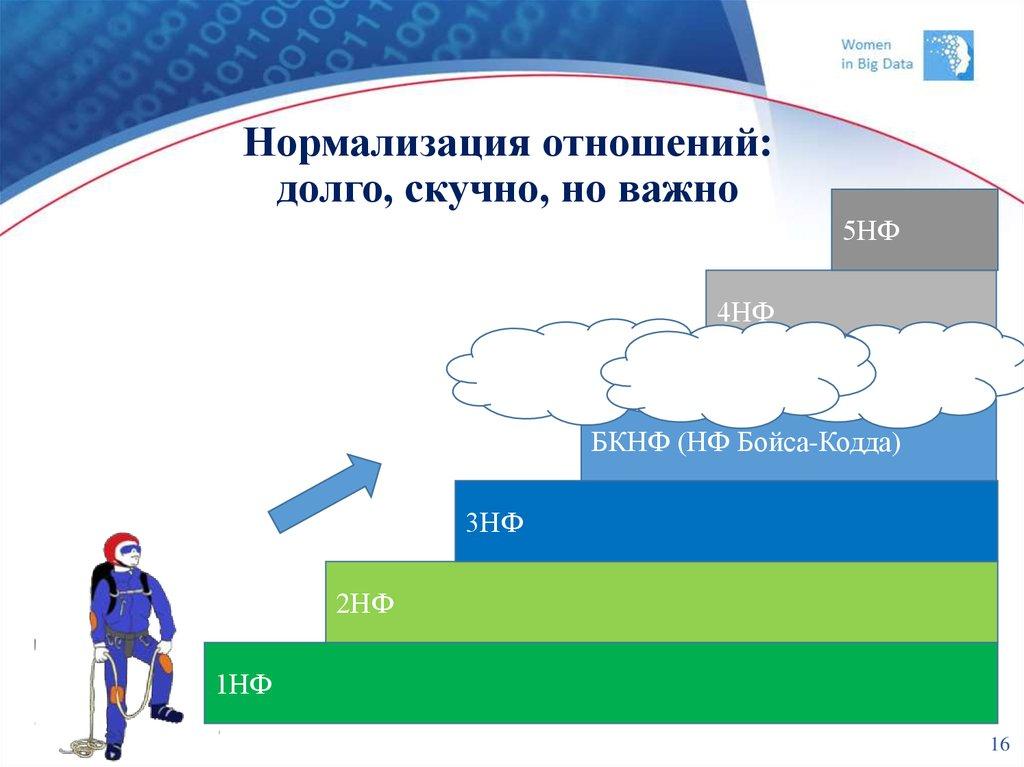 Women in Big Data

Нормализация отношений: долго, скучно, но важно

5НФ

4НФ

БКНФ (НФ Бойса-Кодда)

3НФ

2НФ

1НФ

16